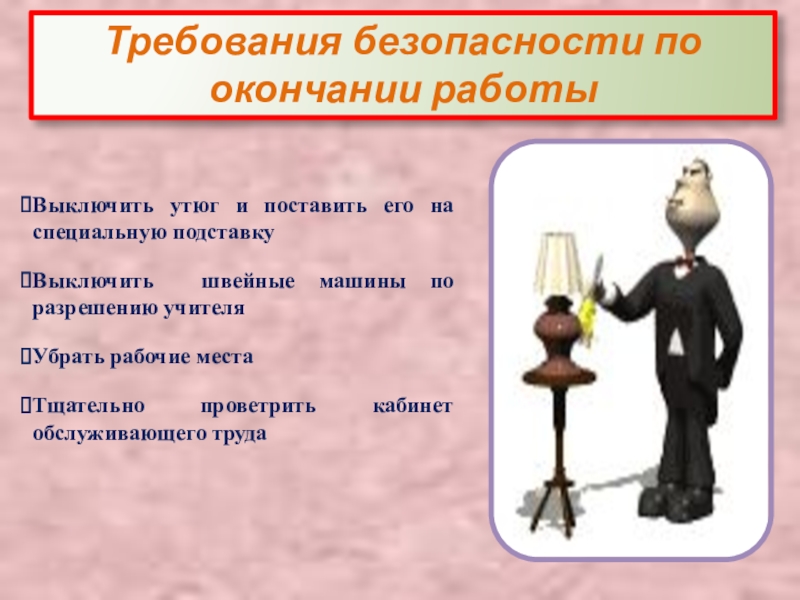 Требования безопасности по окончании работы

Выключить утюг и поставить его на специальную подставку

Выключить швейные машины по разрешению учителя

Убрать рабочие места

Тщательно проветрить кабинет обслуживающего труда